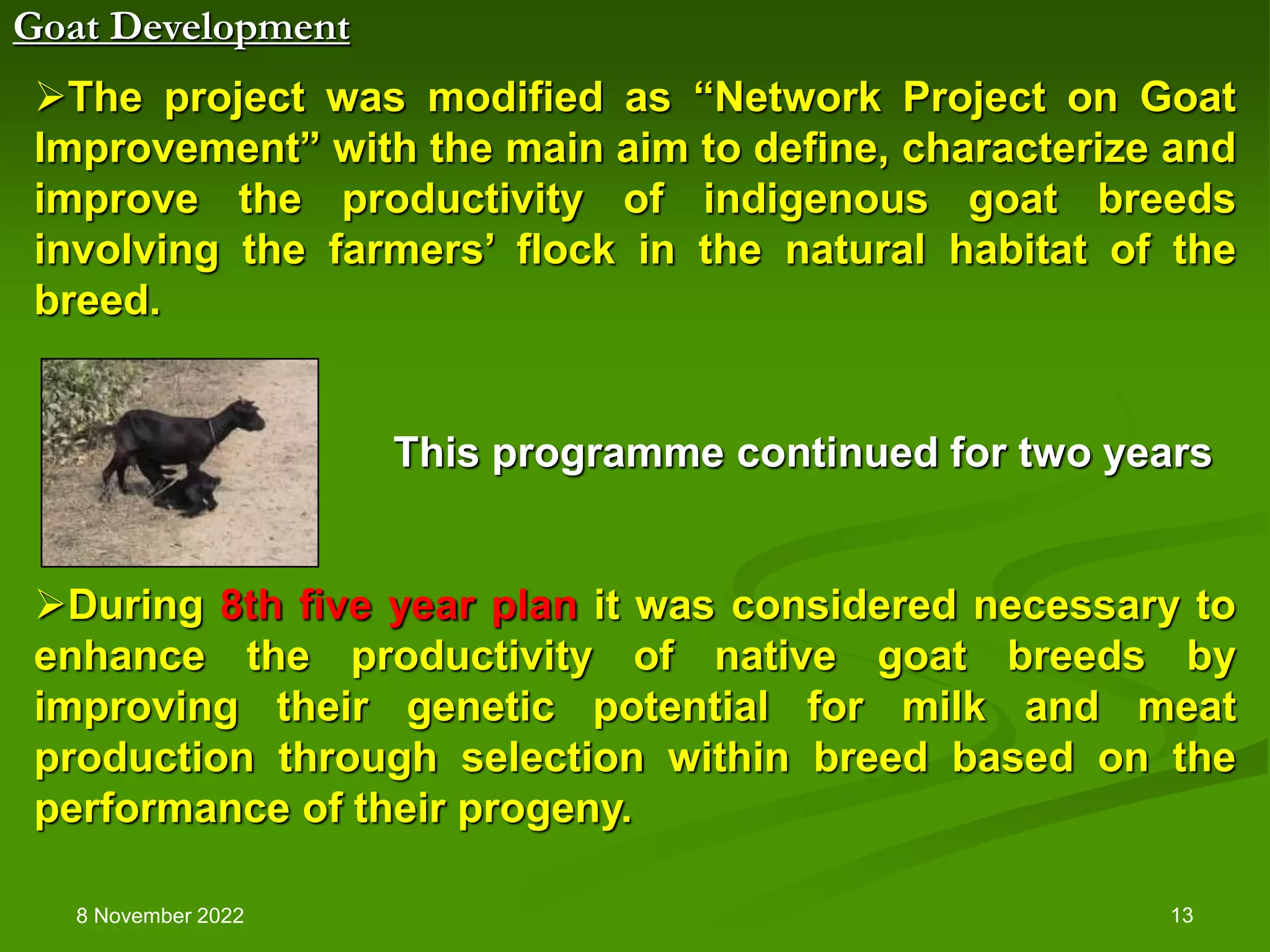 Goat Development

➢The project was modified as “Network Project on Goat Improvement” with the main aim to define, characterize and improve the productivity of indigenous goat breeds involving the farmers’ flock in the natural habitat of the breed.

This programme continued for two years

➢During 8th five year plan it was considered necessary to enhance the productivity of native goat breeds by improving their genetic potential for milk and meat production through selection within breed based on the performance of their progeny.

8 November 2022

13